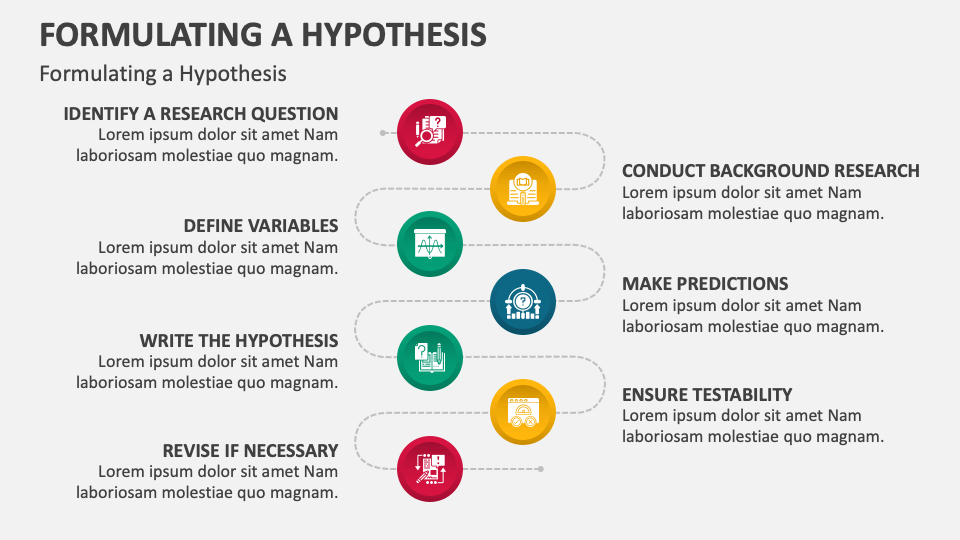 FORMULATING A HYPOTHESIS
Formulating a Hypothesis

IDENTIFY A RESEARCH QUESTION
Lorem ipsum dolor sit amet Nam laboriosam molestiae quo magnam.

CONDUCT BACKGROUND RESEARCH
Lorem ipsum dolor sit amet Nam laboriosam molestiae quo magnam.

DEFINE VARIABLES
Lorem ipsum dolor sit amet Nam laboriosam molestiae quo magnam.

MAKE PREDICTIONS
Lorem ipsum dolor sit amet Nam laboriosam molestiae quo magnam.

WRITE THE HYPOTHESIS
Lorem ipsum dolor sit amet Nam laboriosam molestiae quo magnam.

ENSURE TESTABILITY
Lorem ipsum dolor sit amet Nam laboriosam molestiae quo magnam.

REVISE IF NECESSARY
Lorem ipsum dolor sit amet Nam laboriosam molestiae quo magnam.